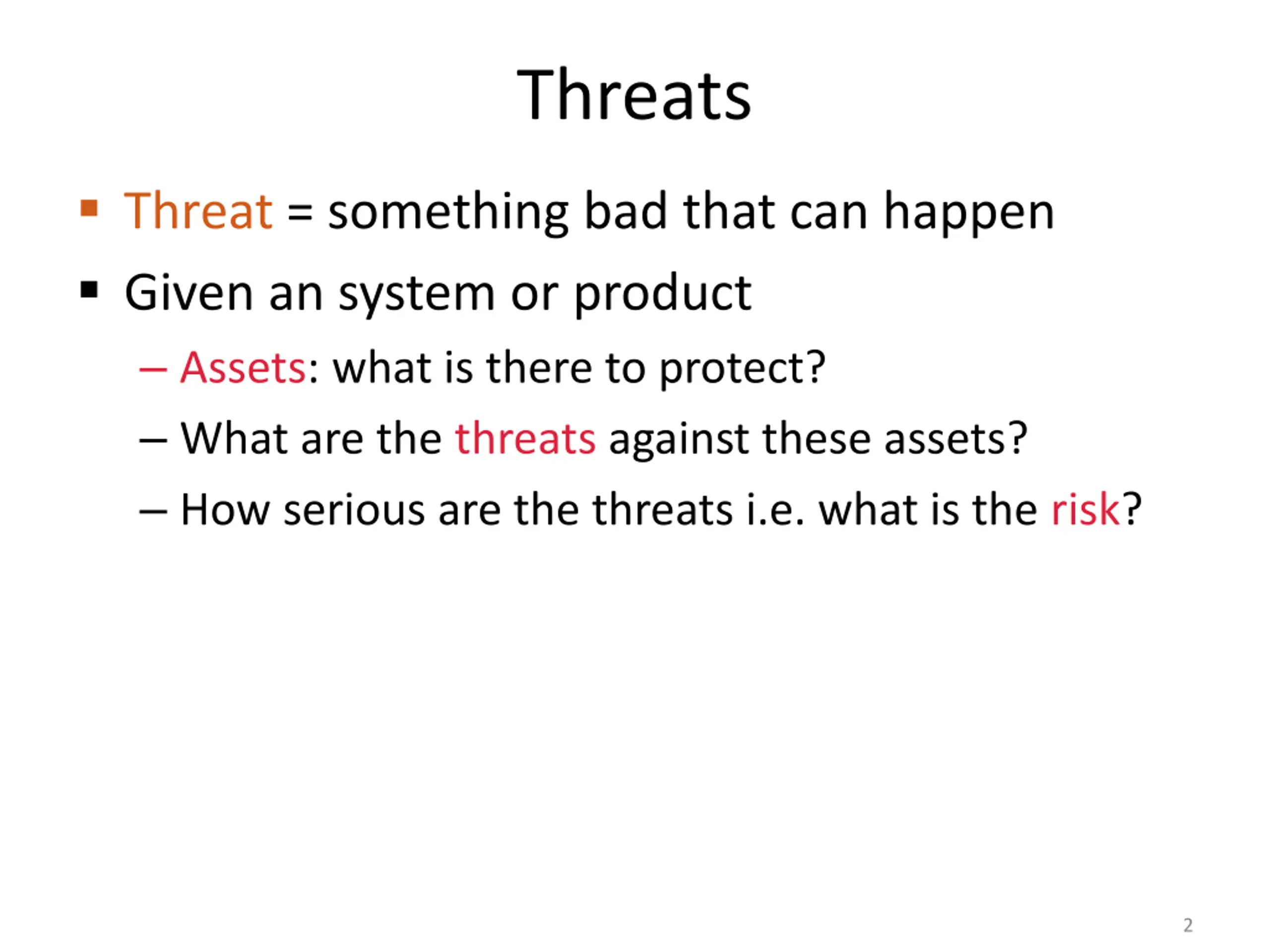 Threats

▪ Threat = something bad that can happen

▪ Given an system or product

– Assets: what is there to protect?

– What are the threats against these assets?

– How serious are the threats i.e. what is the risk?

2